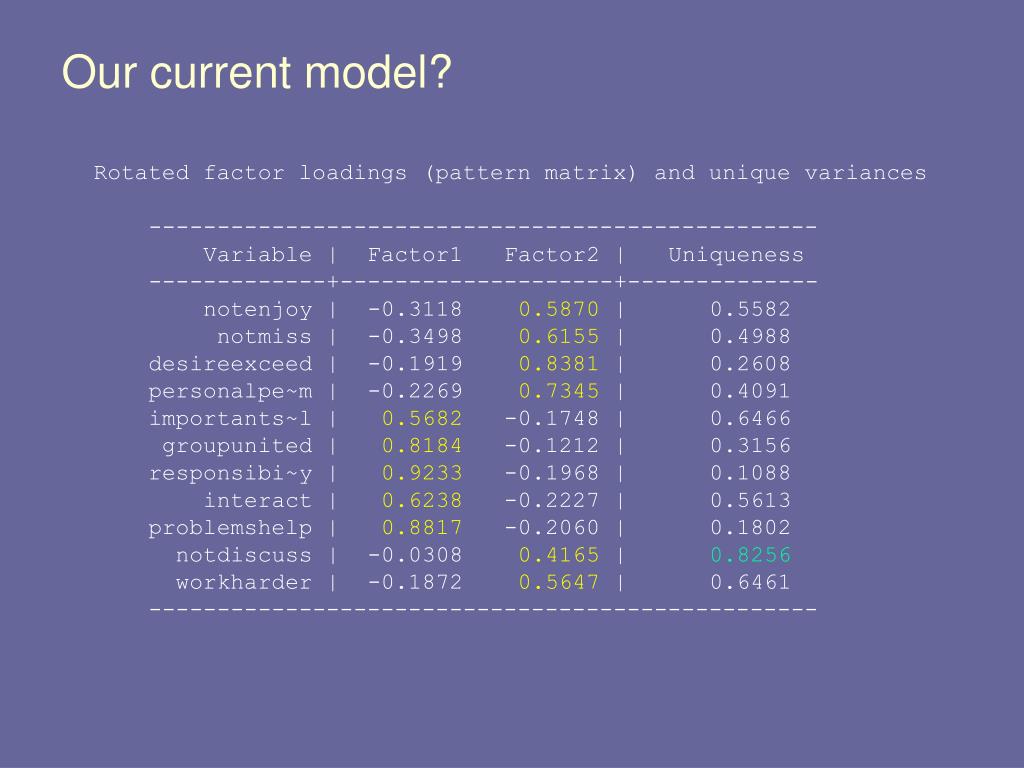 Our current model?

Rotated factor loadings (pattern matrix) and unique variances

| Variable | Factor1 | Factor2 | Uniqueness |
|---|---|---|---|
| notenjoy | -0.3118 | 0.5870 | 0.5582 |
| notmiss | -0.3498 | 0.6155 | 0.4988 |
| desireexceed | -0.1919 | 0.8381 | 0.2608 |
| personalpe~m | -0.2269 | 0.7345 | 0.4091 |
| importants~l | 0.5682 | -0.1748 | 0.6466 |
| groupunited | 0.8184 | -0.1212 | 0.3156 |
| responsibi~y | 0.9233 | -0.1968 | 0.1088 |
| interact | 0.6238 | -0.2227 | 0.5613 |
| problemshelp | 0.8817 | -0.2060 | 0.1802 |
| notdiscuss | -0.0308 | 0.4165 | 0.8256 |
| workharder | -0.1872 | 0.5647 | 0.6461 |